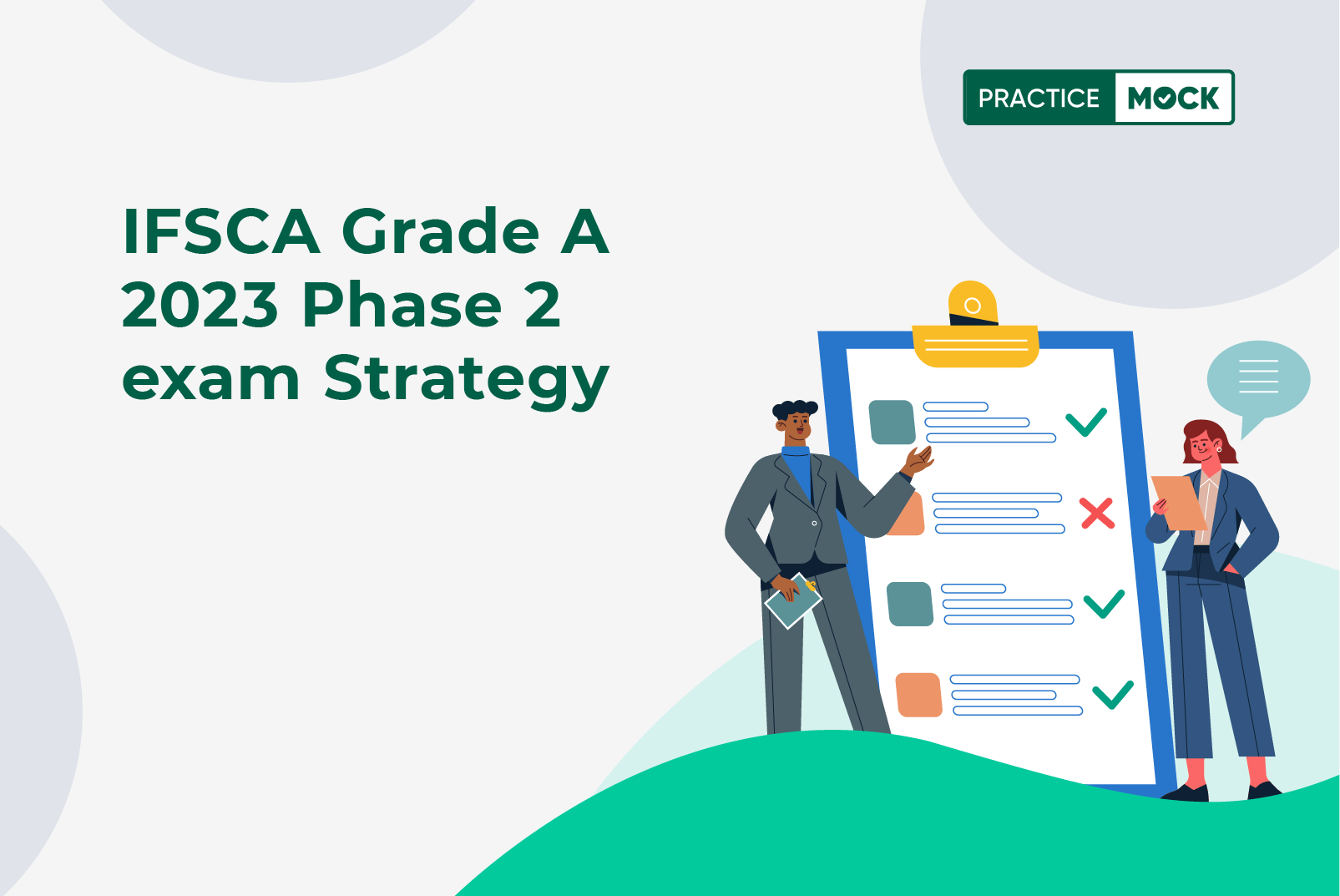 PRACTICE MOCK

IFSCA Grade A 2023 Phase 2 exam Strategy